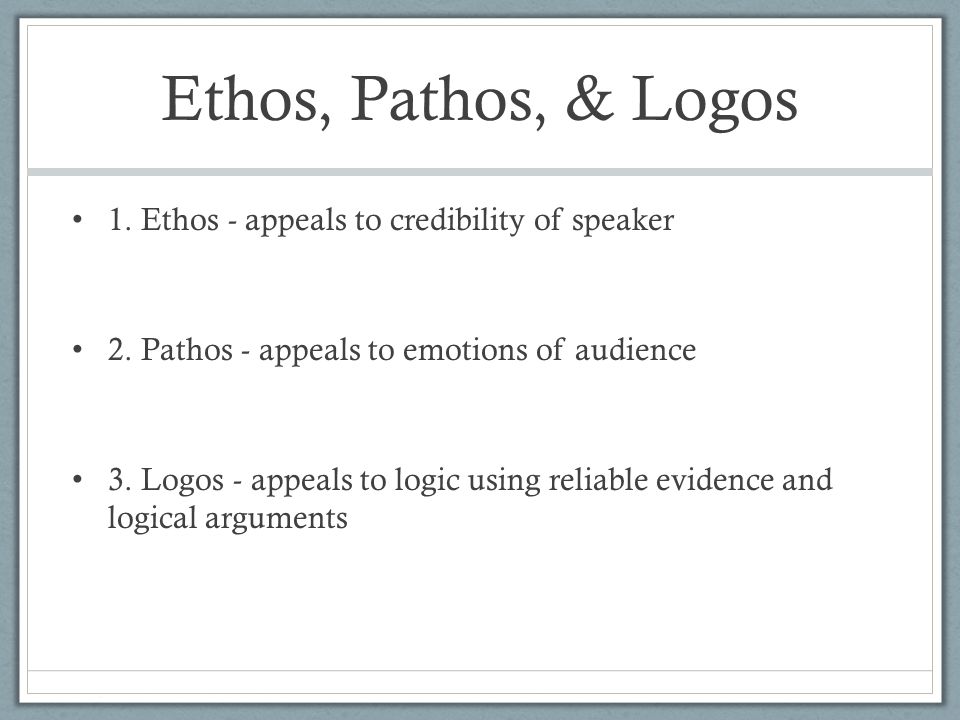 Ethos, Pathos, & Logos

• 1. Ethos - appeals to credibility of speaker

• 2. Pathos - appeals to emotions of audience

• 3. Logos - appeals to logic using reliable evidence and logical arguments